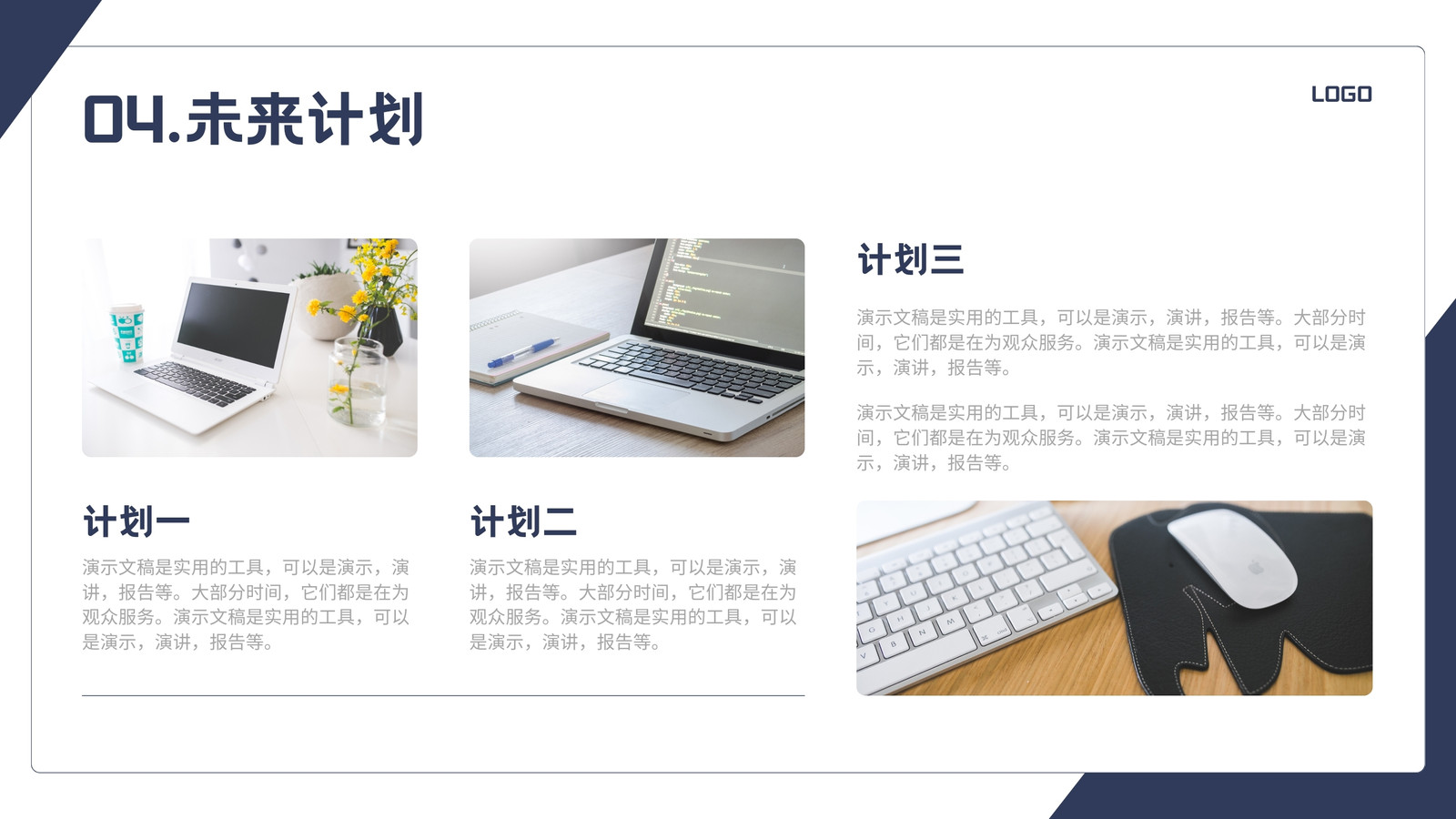 04.未来计划

LOGO

计划一

演示文稿是实用的工具，可以是演示，演讲，报告等。大部分时间，它们都是在为观众服务。演示文稿是实用的工具，可以是演示，演讲，报告等。

计划二

演示文稿是实用的工具，可以是演示，演讲，报告等。大部分时间，它们都是在为观众服务。演示文稿是实用的工具，可以是演示，演讲，报告等。

计划三

演示文稿是实用的工具，可以是演示，演讲，报告等。大部分时间，它们都是在为观众服务。演示文稿是实用的工具，可以是演示，演讲，报告等。

演示文稿是实用的工具，可以是演示，演讲，报告等。大部分时间，它们都是在为观众服务。演示文稿是实用的工具，可以是演示，演讲，报告等。